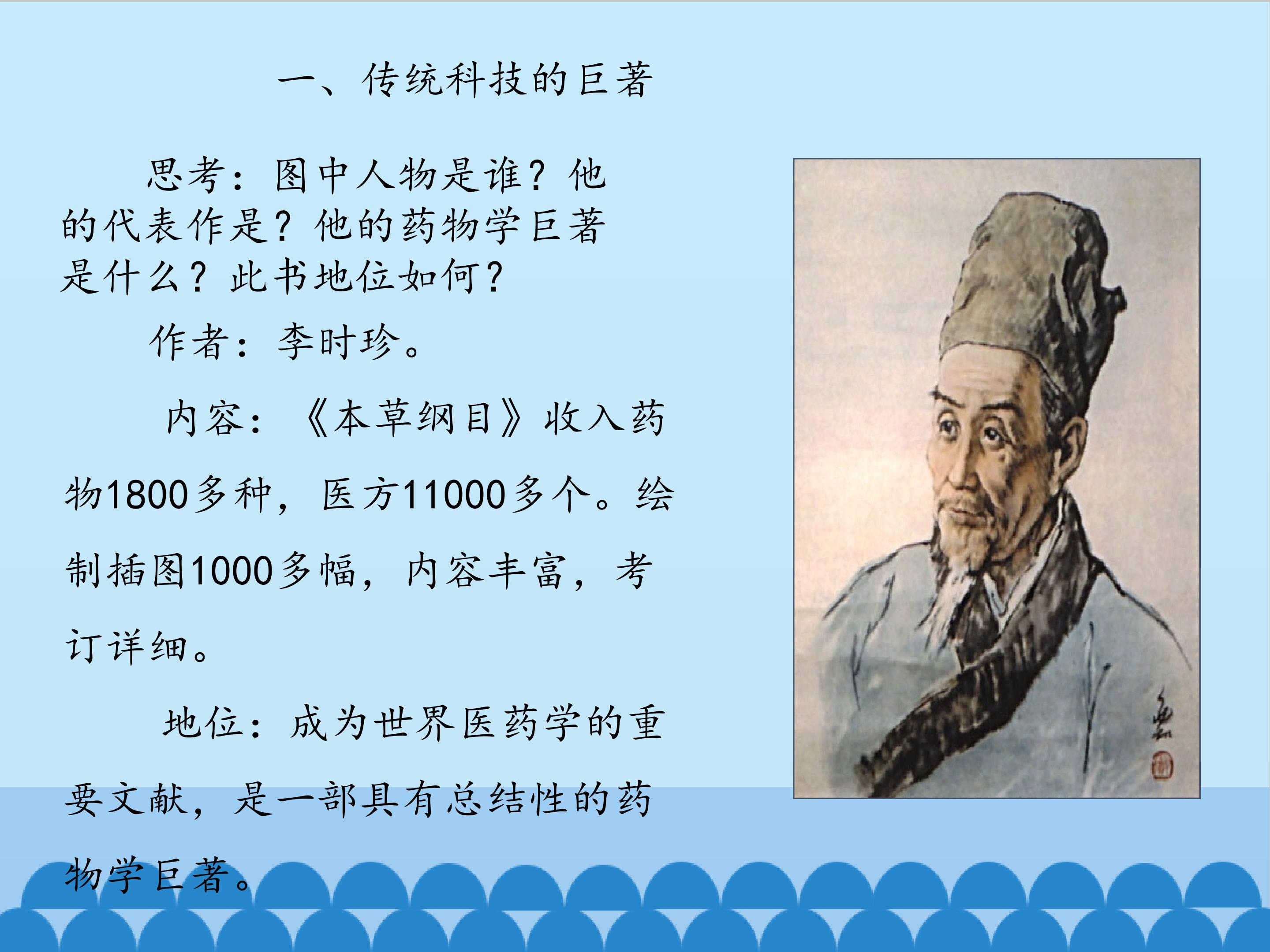 一、传统科技的巨著

思考：图中人物是谁？他的代表作是？他的药物学巨著是什么？此书地位如何？

作者：李时珍。

内容：《本草纲目》收入药物1800多种，医方11000多个。绘制插图1000多幅，内容丰富，考订详细。

地位：成为世界医药学的重要文献，是一部具有总结性的药物学巨著。